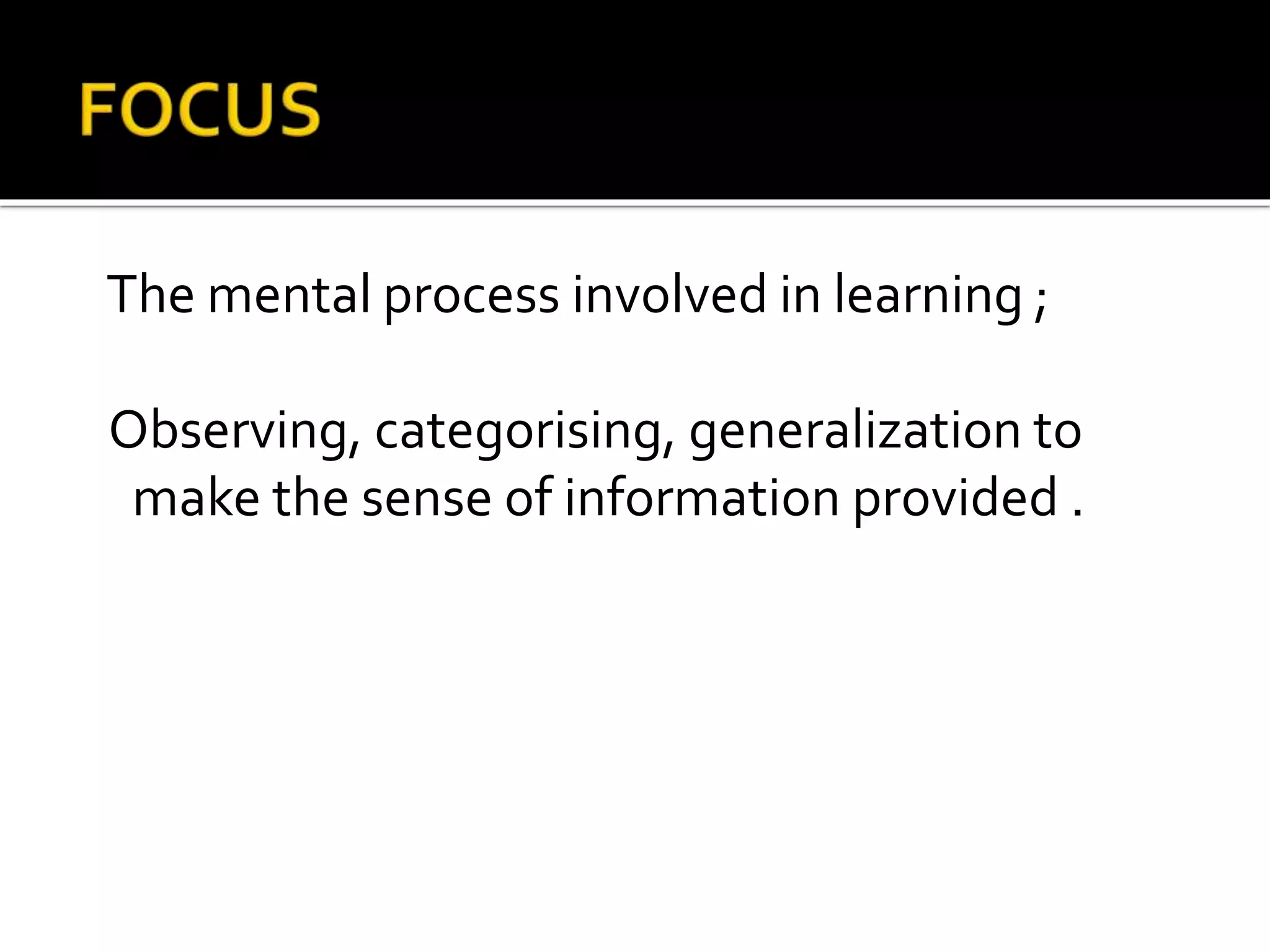 FOCUS

The mental process involved in learning ;

Observing, categorising, generalization to make the sense of information provided .